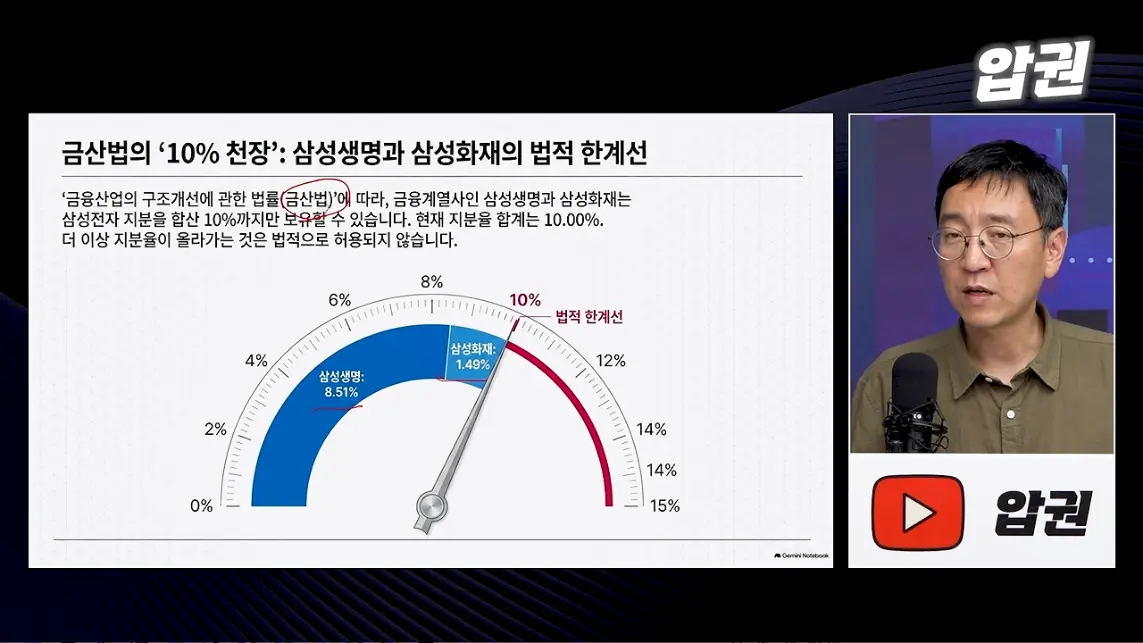 압권

금산법의 '10% 천장': 삼성생명과 삼성화재의 법적 한계선

'금융산업의 구조개선에 관한 법률(금산법)'에 따라, 금융계열사인 삼성생명과 삼성화재는 삼성전자 지분을 합산 10%까지만 보유할 수 있습니다. 현재 지분율 합계는 10.00%. 더 이상 지분율이 올라가는 것은 법적으로 허용되지 않습니다.

0%
2%
4%
6%
8%
10%
법적 한계선
12%
14%
14%
15%

삼성생명: 8.51%
삼성화재: 1.49%

Gemini Notebook

압권